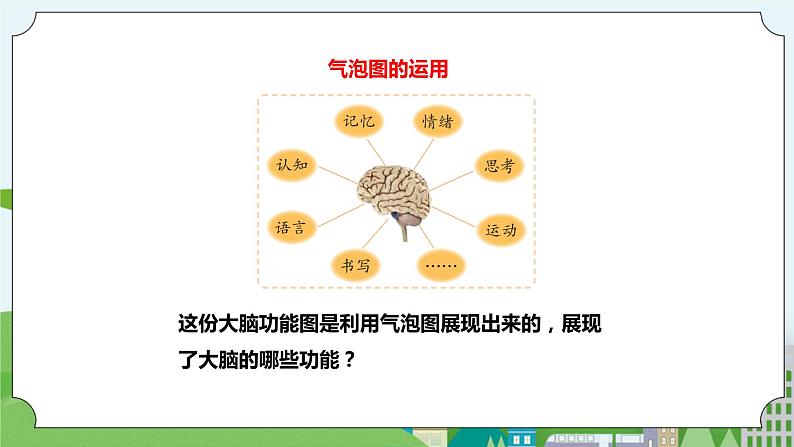 气泡图的运用

记忆

情绪

认知

思考

语言

运动

书写

……

这份大脑功能图是利用气泡图展现出来的，展现了大脑的哪些功能？